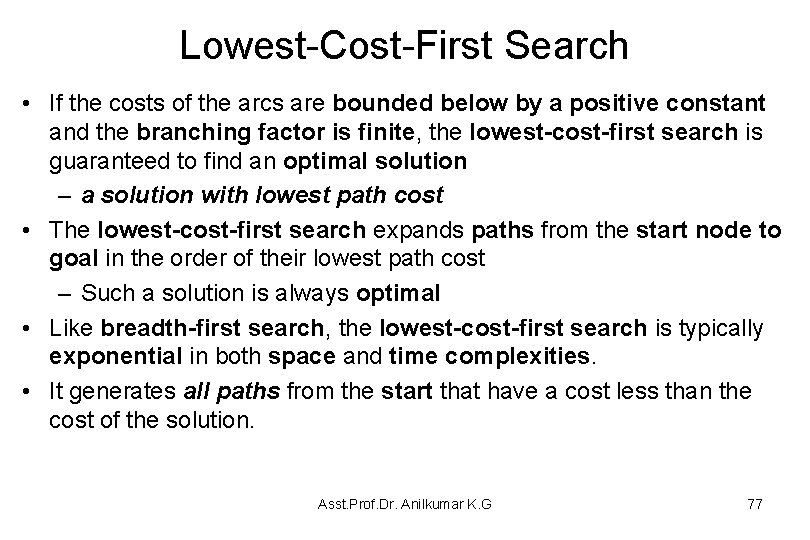 Lowest-Cost-First Search

• If the costs of the arcs are bounded below by a positive constant and the branching factor is finite, the lowest-cost-first search is guaranteed to find an optimal solution

– a solution with lowest path cost

• The lowest-cost-first search expands paths from the start node to goal in the order of their lowest path cost

– Such a solution is always optimal

• Like breadth-first search, the lowest-cost-first search is typically exponential in both space and time complexities.

• It generates all paths from the start that have a cost less than the cost of the solution.

Asst.Prof.Dr. Anilkumar K.G

77